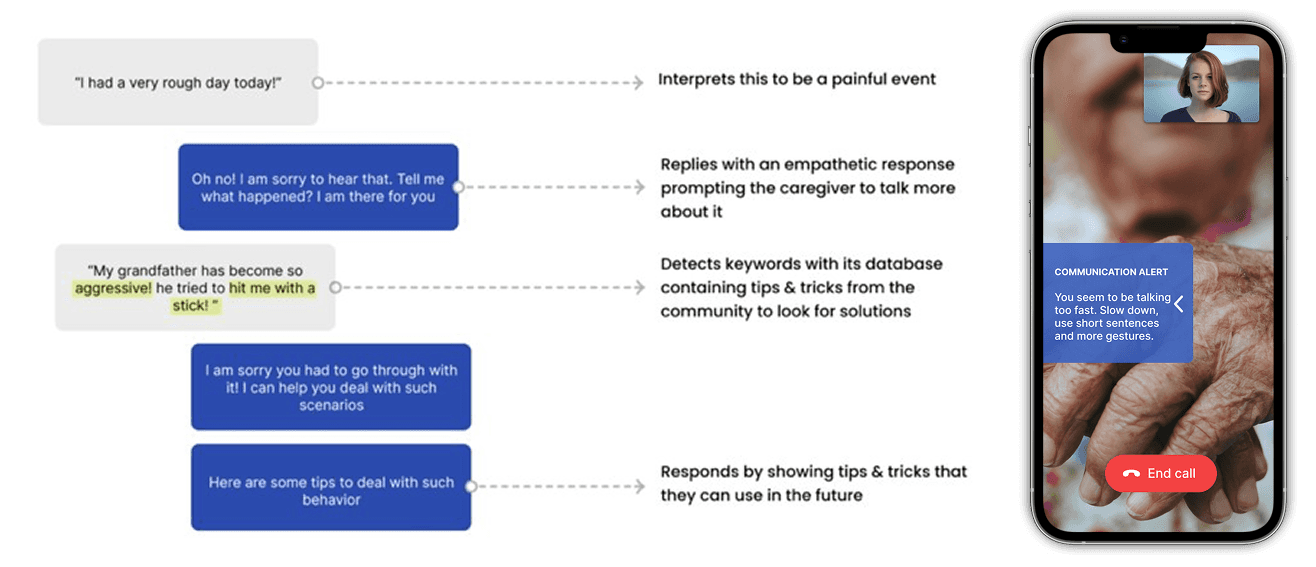 "I had a very rough day today!"

Interprets this to be a painful event

Oh no! I am sorry to hear that. Tell me what happened? I am there for you

Replies with an empathetic response prompting the caregiver to talk more about it

"My grandfather has become so aggressive! he tried to hit me with a stick! "

Detects keywords with its database containing tips & tricks from the community to look for solutions

I am sorry you had to go through with it! I can help you deal with such scenarios

Here are some tips to deal with such behavior

Responds by showing tips & tricks that they can use in the future

COMMUNICATION ALERT

You seem to be talking too fast. Slow down, use short sentences and more gestures.

End call